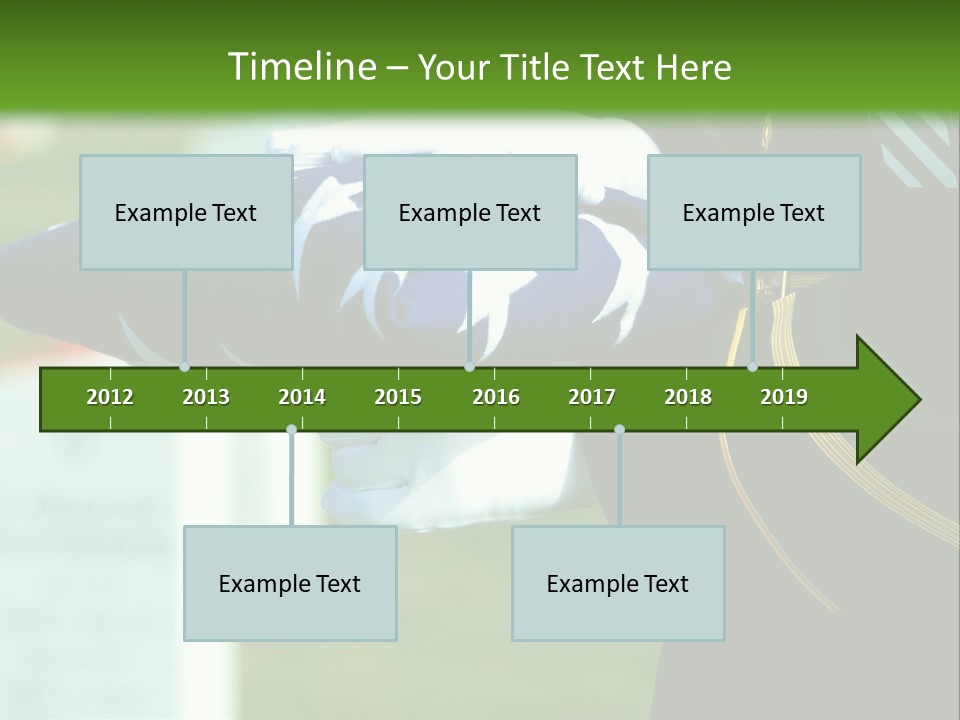 Timeline – Your Title Text Here

Example Text

Example Text

Example Text

2012 2013 2014 2015 2016 2017 2018 2019

Example Text

Example Text